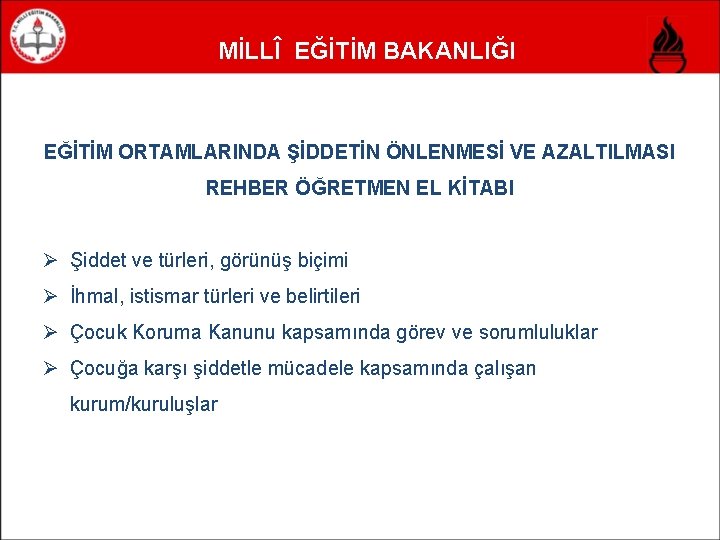 T.C. MİLLÎ EĞİTİM BAKANLIĞI

MİLLÎ EĞİTİM BAKANLIĞI

EĞİTİM ORTAMLARINDA ŞİDDETİN ÖNLENMESİ VE AZALTILMASI REHBER ÖĞRETMEN EL KİTABI

➢ Şiddet ve türleri, görünüş biçimi
➢ İhmal, istismar türleri ve belirtileri
➢ Çocuk Koruma Kanunu kapsamında görev ve sorumluluklar
➢ Çocuğa karşı şiddetle mücadele kapsamında çalışan kurum/kuruluşlar